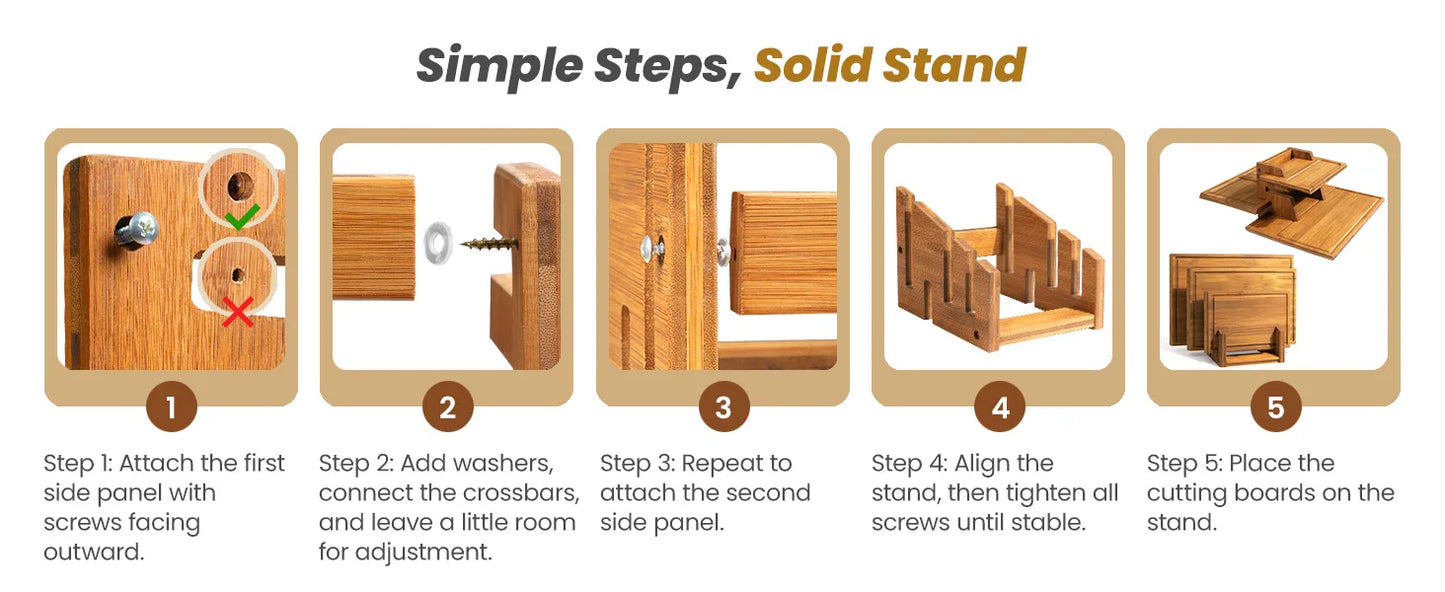 Simple Steps, Solid Stand

1

Step 1: Attach the first side panel with screws facing outward.

2

Step 2: Add washers, connect the crossbars, and leave a little room for adjustment.

3

Step 3: Repeat to attach the second side panel.

4

Step 4: Align the stand, then tighten all screws until stable.

5

Step 5: Place the cutting boards on the stand.